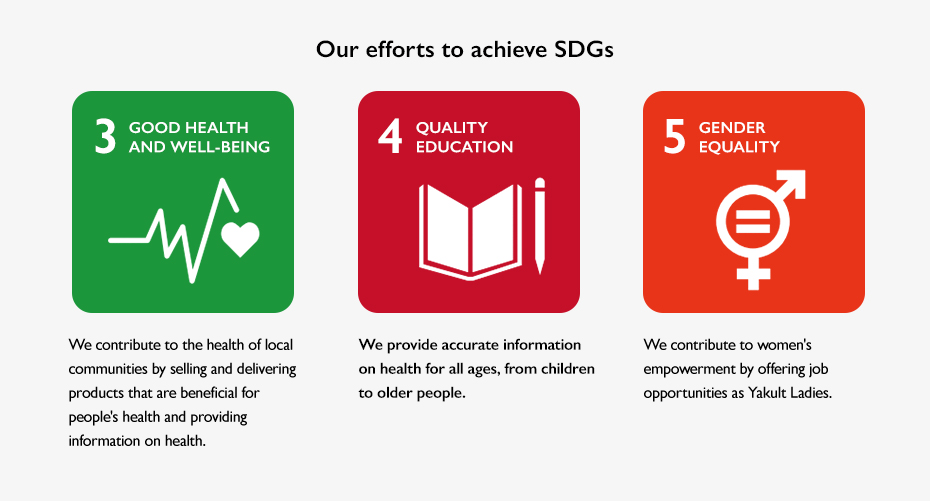 Our efforts to achieve SDGs

3 GOOD HEALTH AND WELL-BEING

We contribute to the health of local communities by selling and delivering products that are beneficial for people's health and providing information on health.

4 QUALITY EDUCATION

We provide accurate information on health for all ages, from children to older people.

5 GENDER EQUALITY

We contribute to women's empowerment by offering job opportunities as Yakult Ladies.